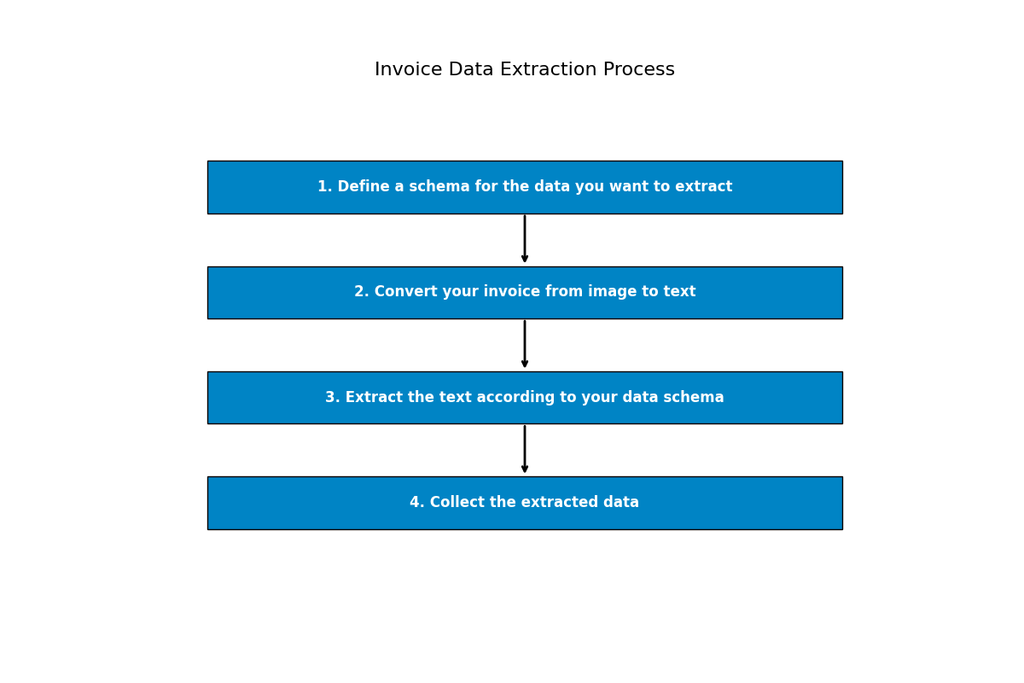 Invoice Data Extraction Process

1. Define a schema for the data you want to extract

2. Convert your invoice from image to text

3. Extract the text according to your data schema

4. Collect the extracted data